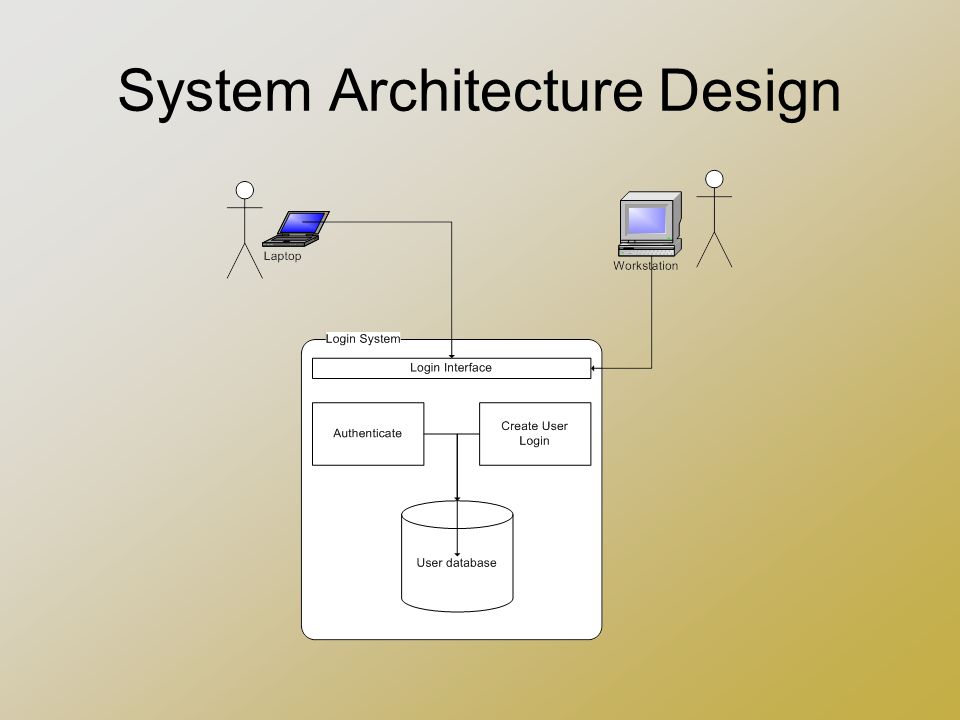 System Architecture Design

Laptop

Workstation

Login System

Login Interface

Authenticate

Create User Login

User database